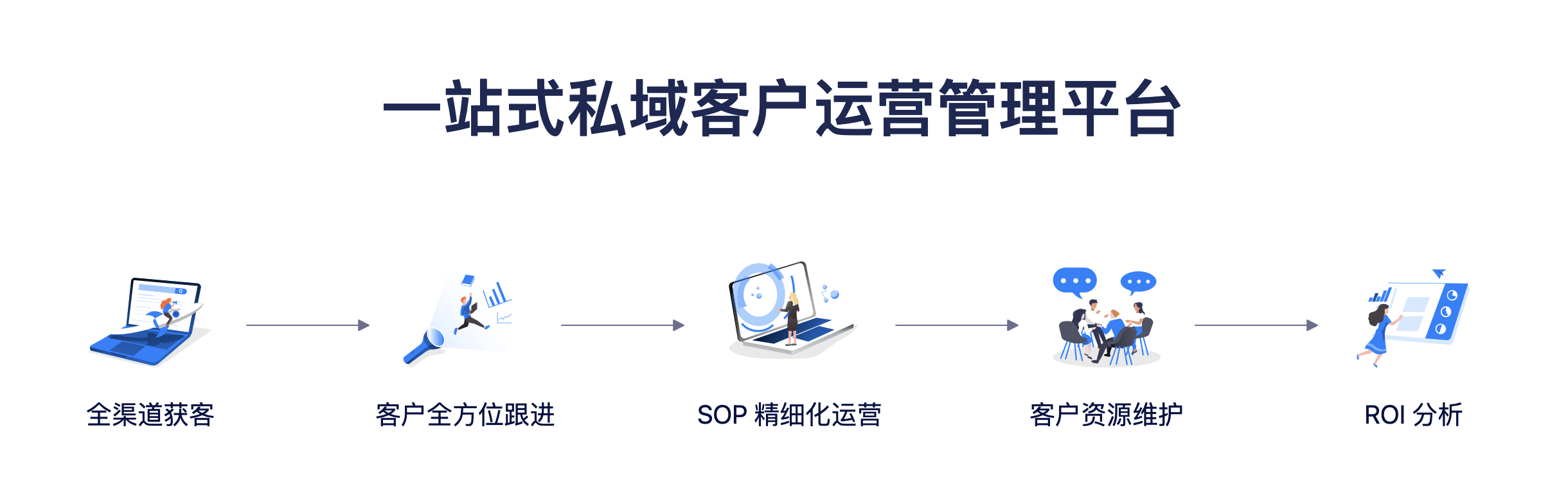 一站式私域客户运营管理平台

全渠道获客

客户全方位跟进

SOP 精细化运营

客户资源维护

ROI 分析